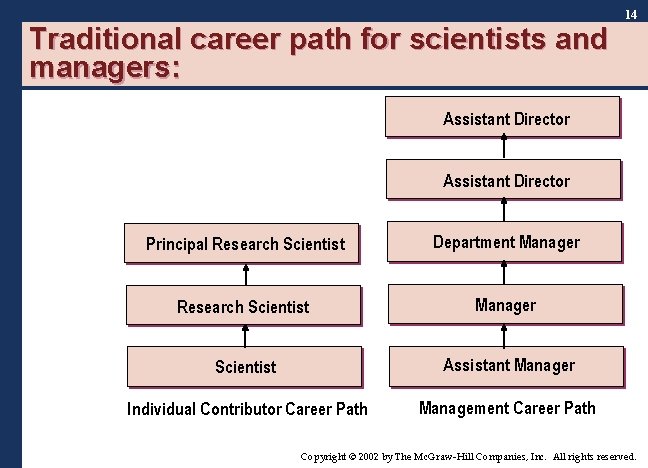 14

Traditional career path for scientists and managers:

Principal Research Scientist

Research Scientist

Scientist

Individual Contributor Career Path

Assistant Director

Assistant Director

Department Manager

Manager

Assistant Manager

Management Career Path

Copyright © 2002 by The McGraw-Hill Companies, Inc. All rights reserved.